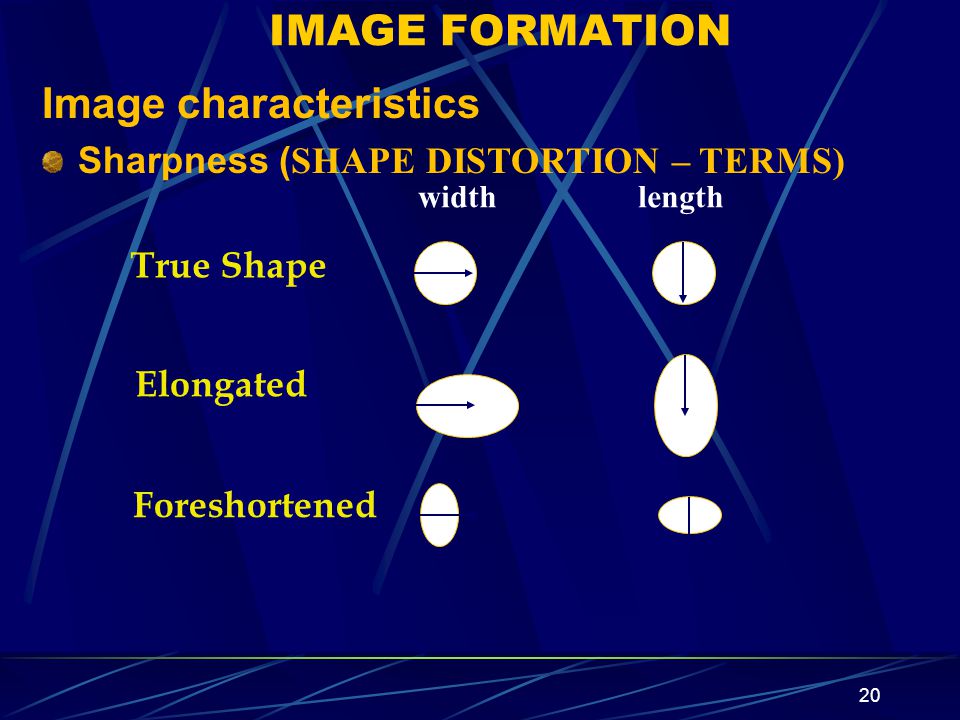 IMAGE FORMATION

Image characteristics

Sharpness (SHAPE DISTORTION – TERMS)

width

length

True Shape

Elongated

Foreshortened

20